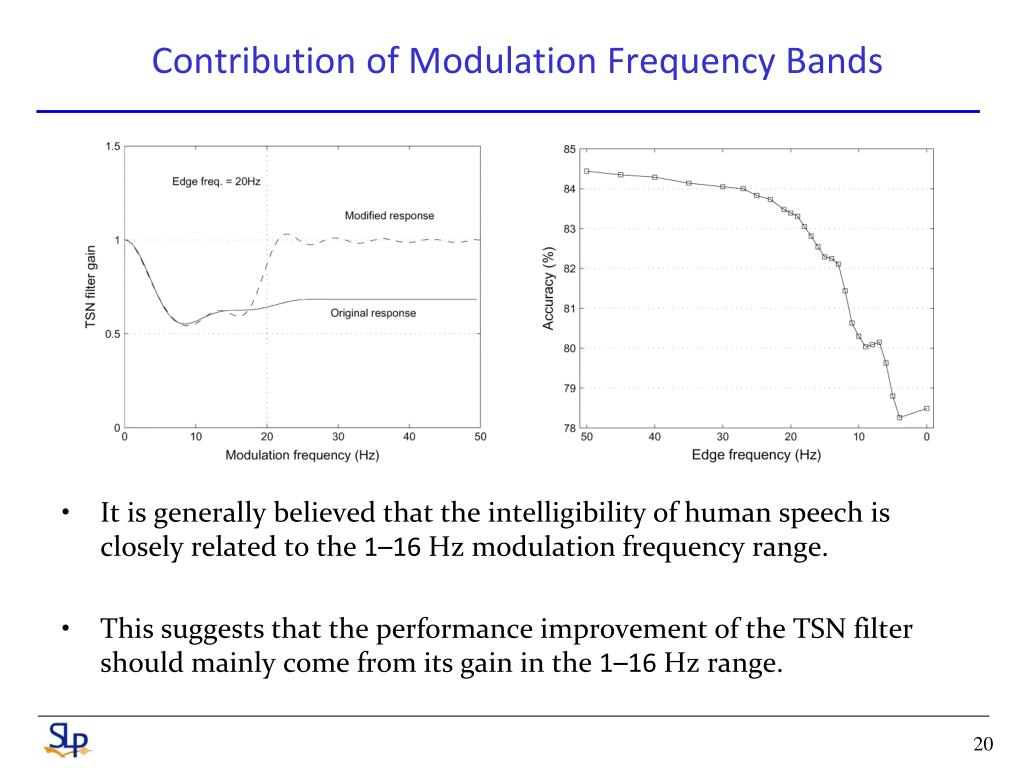 Contribution of Modulation Frequency Bands

1.5
1
0.5
0
TSN filter gain
Edge freq. = 20Hz
Modified response
Original response
0 10 20 30 40 50
Modulation frequency (Hz)

85
84
83
82
81
80
79
78
Accuracy (%)
50 40 30 20 10 0
Edge frequency (Hz)

• It is generally believed that the intelligibility of human speech is closely related to the 1–16 Hz modulation frequency range.

• This suggests that the performance improvement of the TSN filter should mainly come from its gain in the 1–16 Hz range.

SLP

20